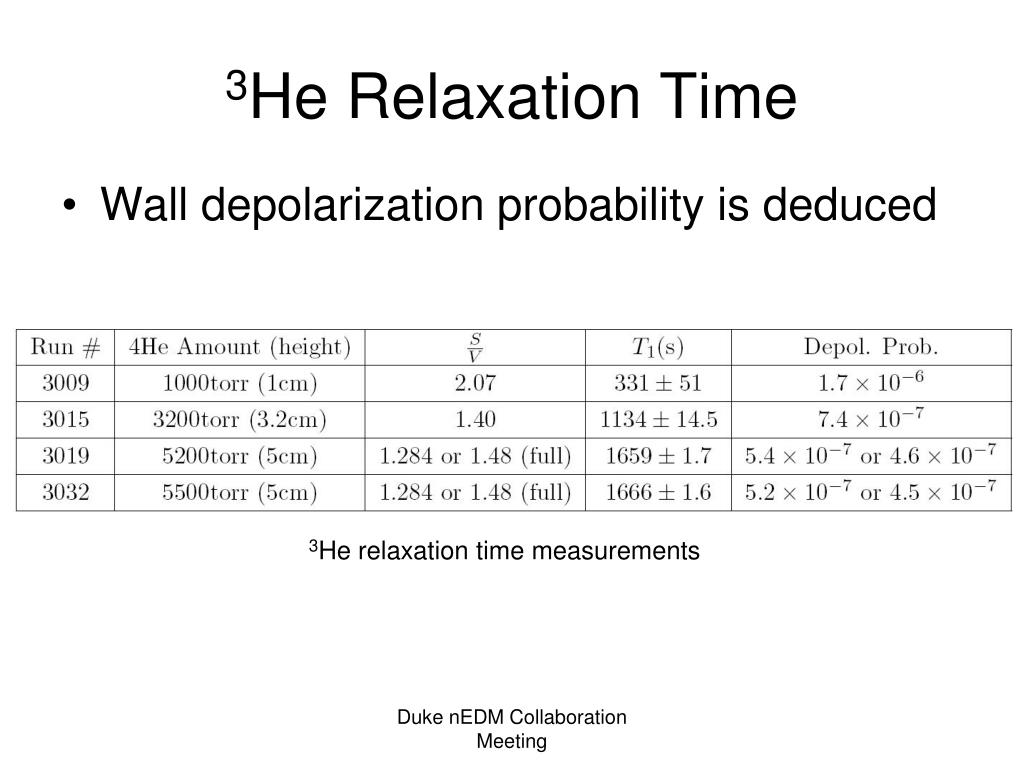 $^3$He Relaxation Time

• Wall depolarization probability is deduced

| Run # | 4He Amount (height) | $\frac{S}{V}$ | $T_1$(s) | Depol. Prob. |
|---|---|---|---|---|
| 3009 | 1000torr (1cm) | 2.07 | $331 \pm 51$ | $1.7 \times 10^{-6}$ |
| 3015 | 3200torr (3.2cm) | 1.40 | $1134 \pm 14.5$ | $7.4 \times 10^{-7}$ |
| 3019 | 5200torr (5cm) | 1.284 or 1.48 (full) | $1659 \pm 1.7$ | $5.4 \times 10^{-7}$ or $4.6 \times 10^{-7}$ |
| 3032 | 5500torr (5cm) | 1.284 or 1.48 (full) | $1666 \pm 1.6$ | $5.2 \times 10^{-7}$ or $4.5 \times 10^{-7}$ |

$^3$He relaxation time measurements

Duke nEDM Collaboration Meeting